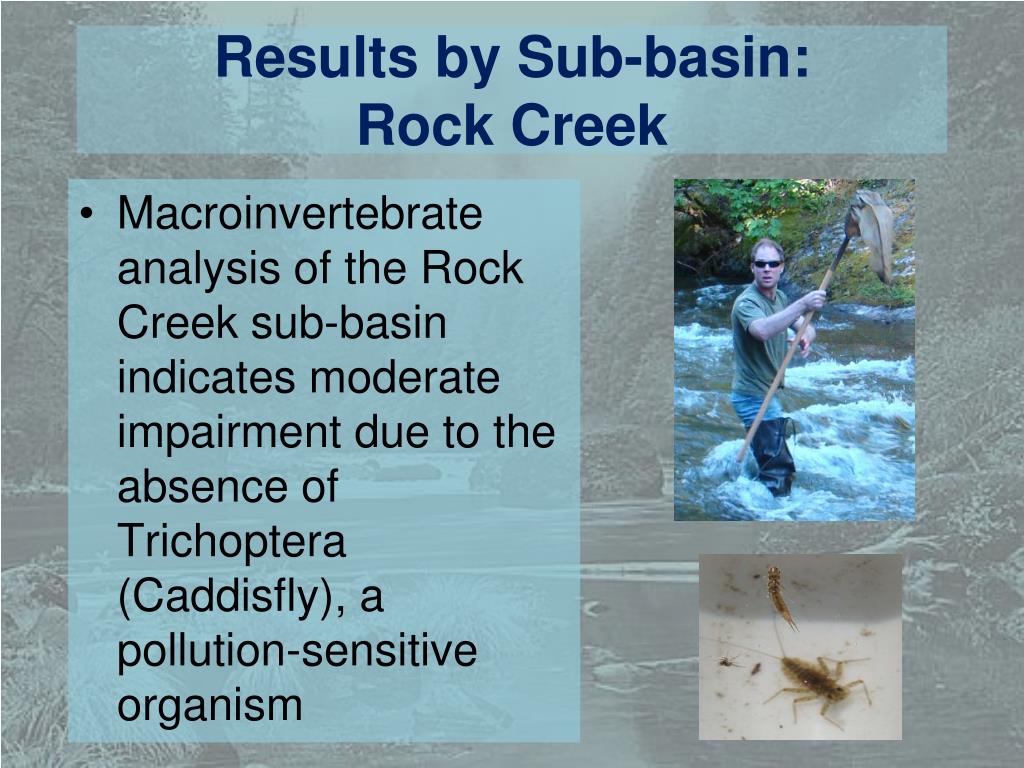 Results by Sub-basin:
Rock Creek

• Macroinvertebrate analysis of the Rock Creek sub-basin indicates moderate impairment due to the absence of Trichoptera (Caddisfly), a pollution-sensitive organism